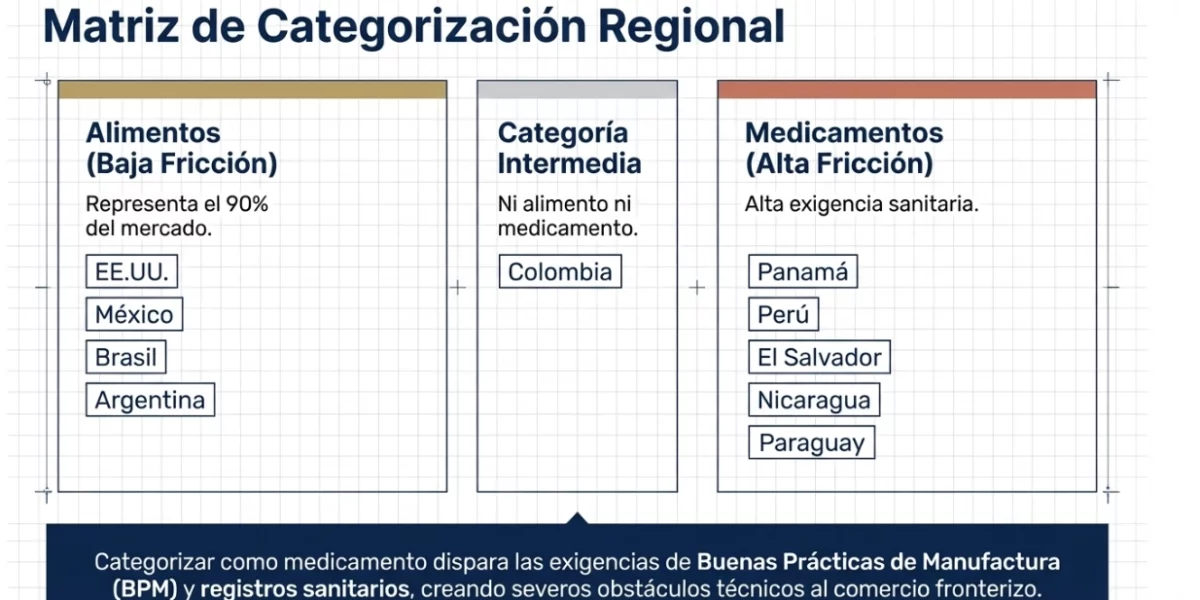 Matriz de Categorización Regional

Alimentos (Baja Fricción)

Representa el 90% del mercado.

EE.UU.

México

Brasil

Argentina

Categoría Intermedia

Ni alimento ni medicamento.

Colombia

Medicamentos (Alta Fricción)

Alta exigencia sanitaria.

Panamá

Perú

El Salvador

Nicaragua

Paraguay

Categorizar como medicamento dispara las exigencias de Buenas Prácticas de Manufactura (BPM) y registros sanitarios, creando severos obstáculos técnicos al comercio fronterizo.